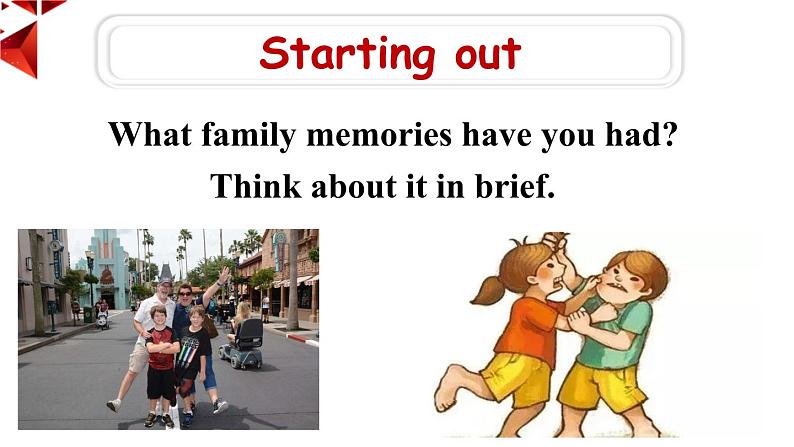 Starting out

What family memories have you had?
Think about it in brief.